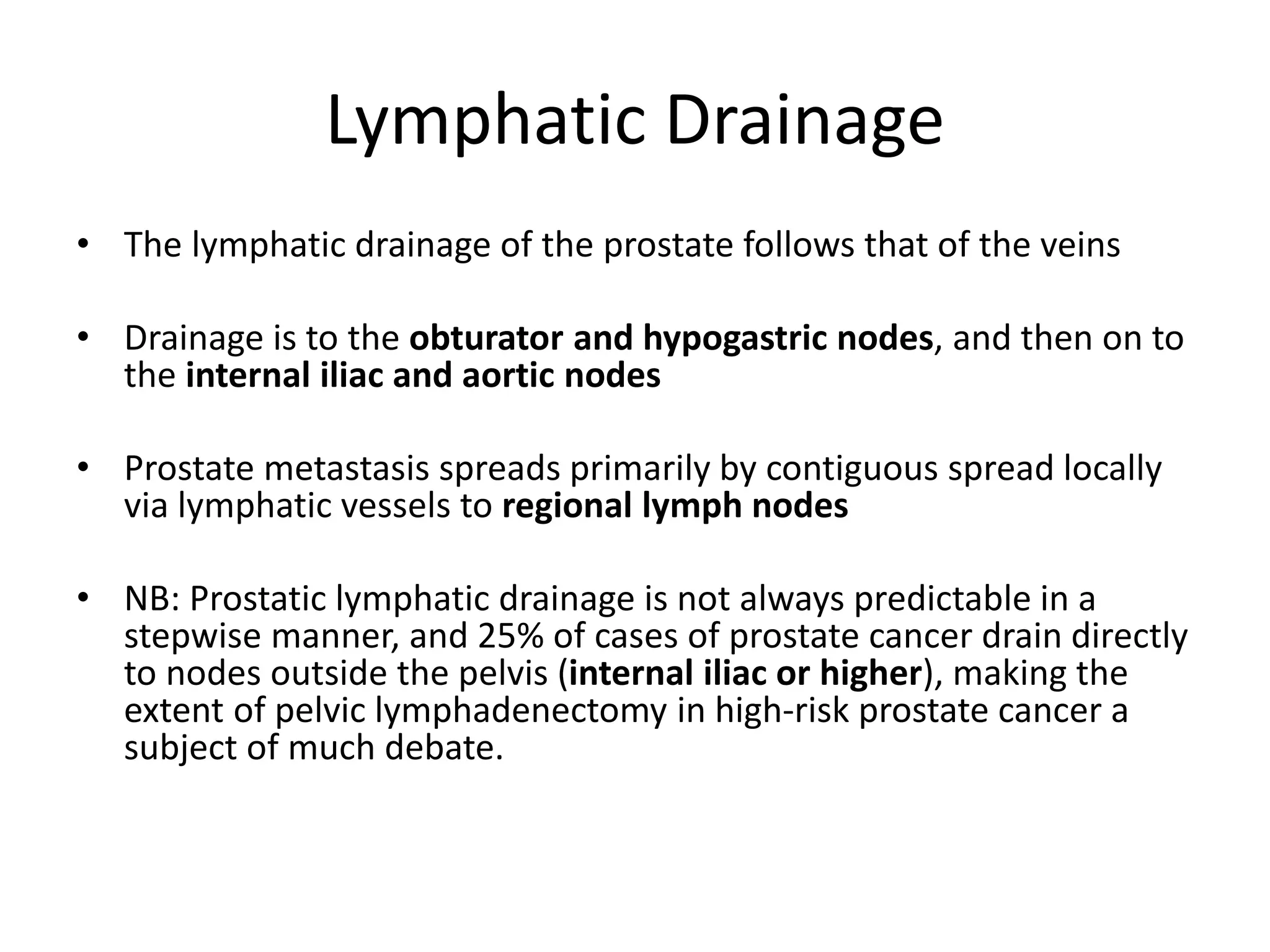 Lymphatic Drainage

• The lymphatic drainage of the prostate follows that of the veins

• Drainage is to the obturator and hypogastric nodes, and then on to the internal iliac and aortic nodes

• Prostate metastasis spreads primarily by contiguous spread locally via lymphatic vessels to regional lymph nodes

• NB: Prostatic lymphatic drainage is not always predictable in a stepwise manner, and 25% of cases of prostate cancer drain directly to nodes outside the pelvis (internal iliac or higher), making the extent of pelvic lymphadenectomy in high-risk prostate cancer a subject of much debate.